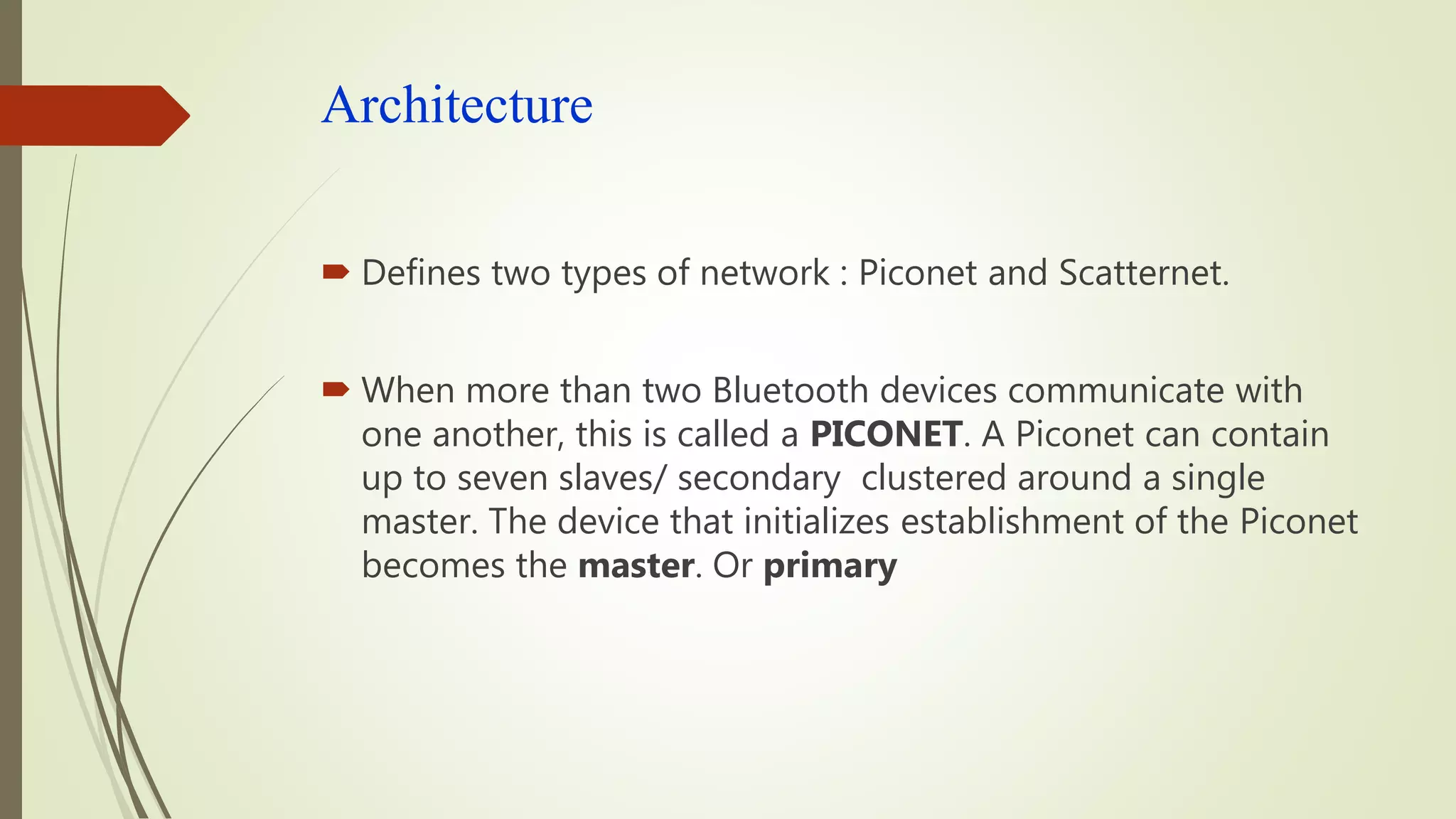 Architecture

Defines two types of network : Piconet and Scatternet.

When more than two Bluetooth devices communicate with one another, this is called a PICONET. A Piconet can contain up to seven slaves/ secondary clustered around a single master. The device that initializes establishment of the Piconet becomes the master. Or primary